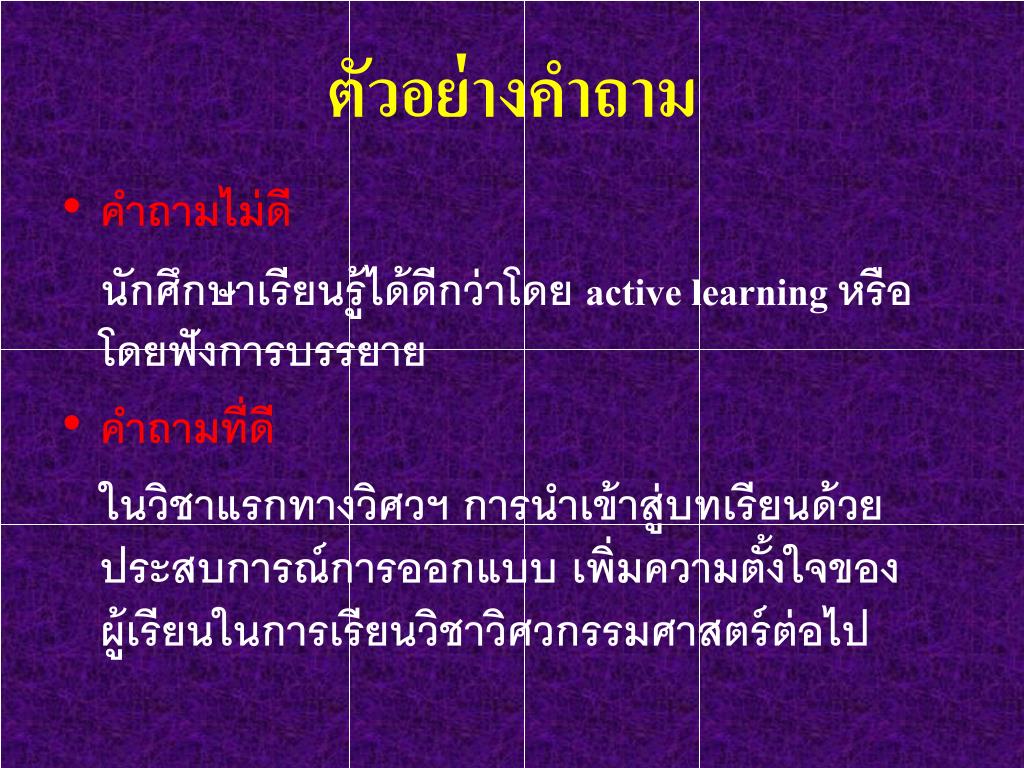 ตัวอย่างคำถาม

• คำถามไม่ดี

นักศึกษาเรียนรู้ได้ดีกว่าโดย active learning หรือโดยฟังการบรรยาย

• คำถามที่ดี

ในวิชาแรกทางวิศวฯ การนำเข้าสู่บทเรียนด้วยประสบการณ์การออกแบบ เพิ่มความตั้งใจของผู้เรียนในการเรียนวิชาวิศวกรรมศาสตร์ต่อไป